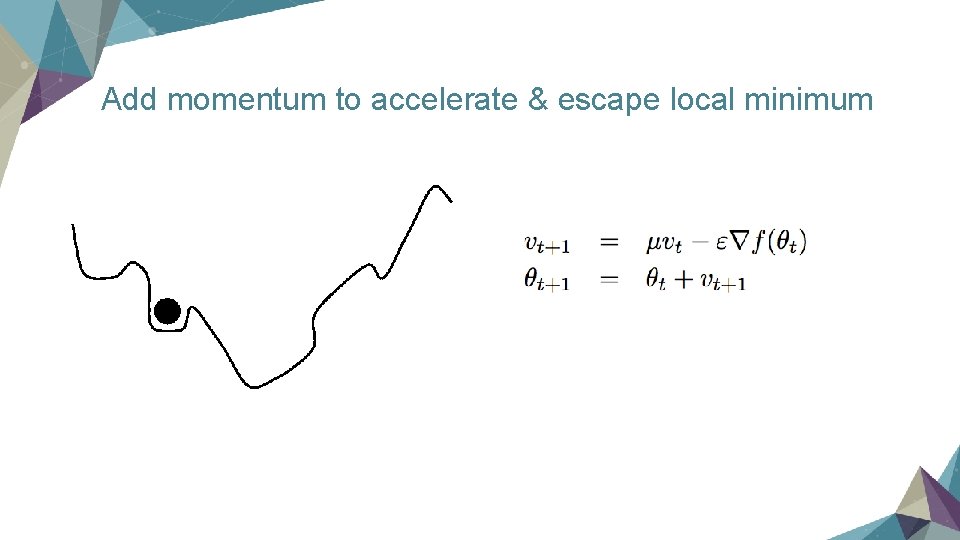 Add momentum to accelerate & escape local minimum

$v_{t+1} = \mu v_t - \varepsilon \nabla f(\theta_t)$
$\theta_{t+1} = \theta_t + v_{t+1}$